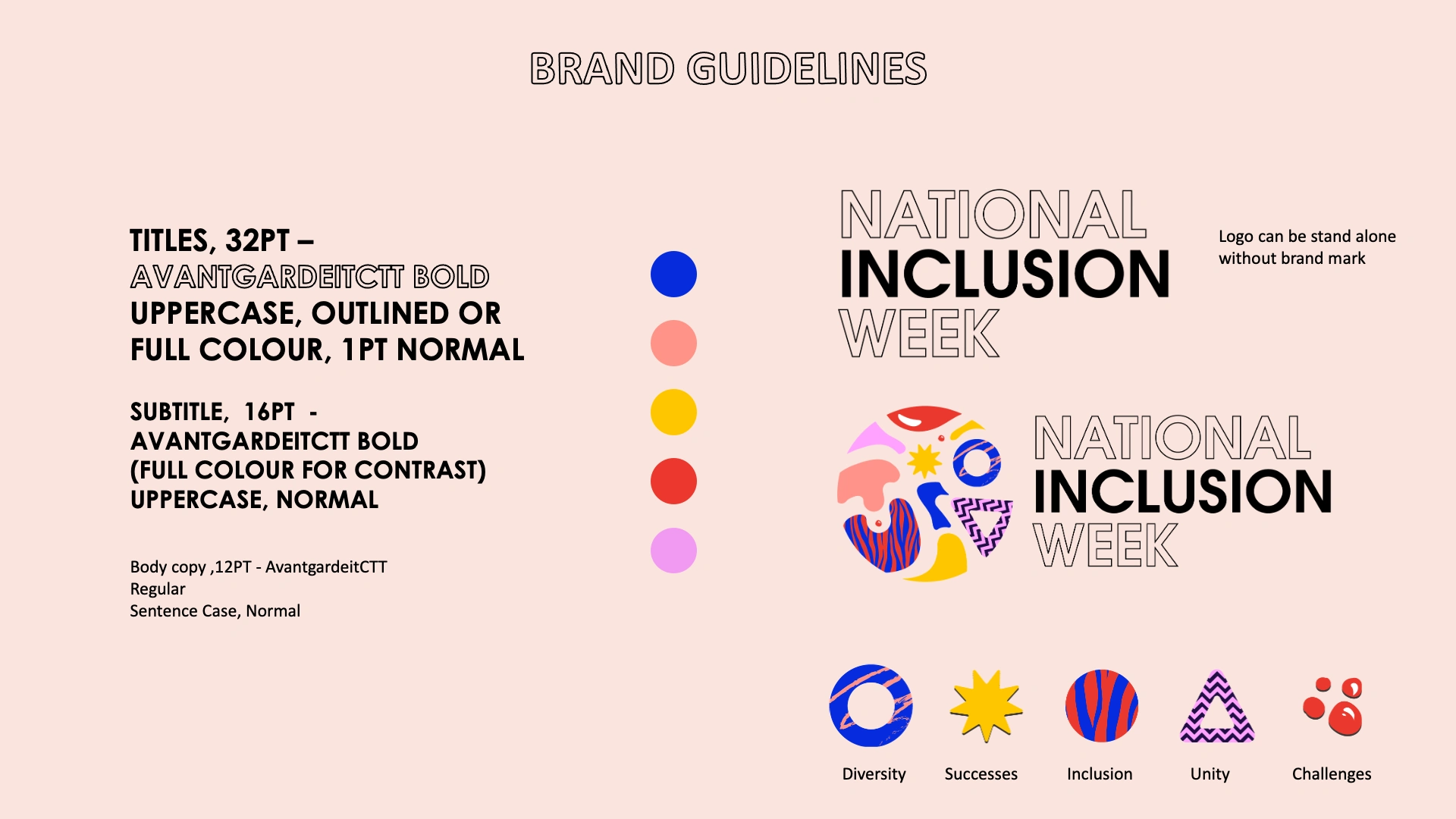 BRAND GUIDELINES

TITLES, 32PT – AVANTGARDEITCTT BOLD UPPERCASE, OUTLINED OR FULL COLOUR, 1PT NORMAL

SUBTITLE, 16PT - AVANTGARDEITCTT BOLD (FULL COLOUR FOR CONTRAST) UPPERCASE, NORMAL

Body copy ,12PT - AvantgardeitCTT Regular
Sentence Case, Normal

NATIONAL INCLUSION WEEK

Logo can be stand alone without brand mark

NATIONAL INCLUSION WEEK

Diversity

Successes

Inclusion

Unity

Challenges